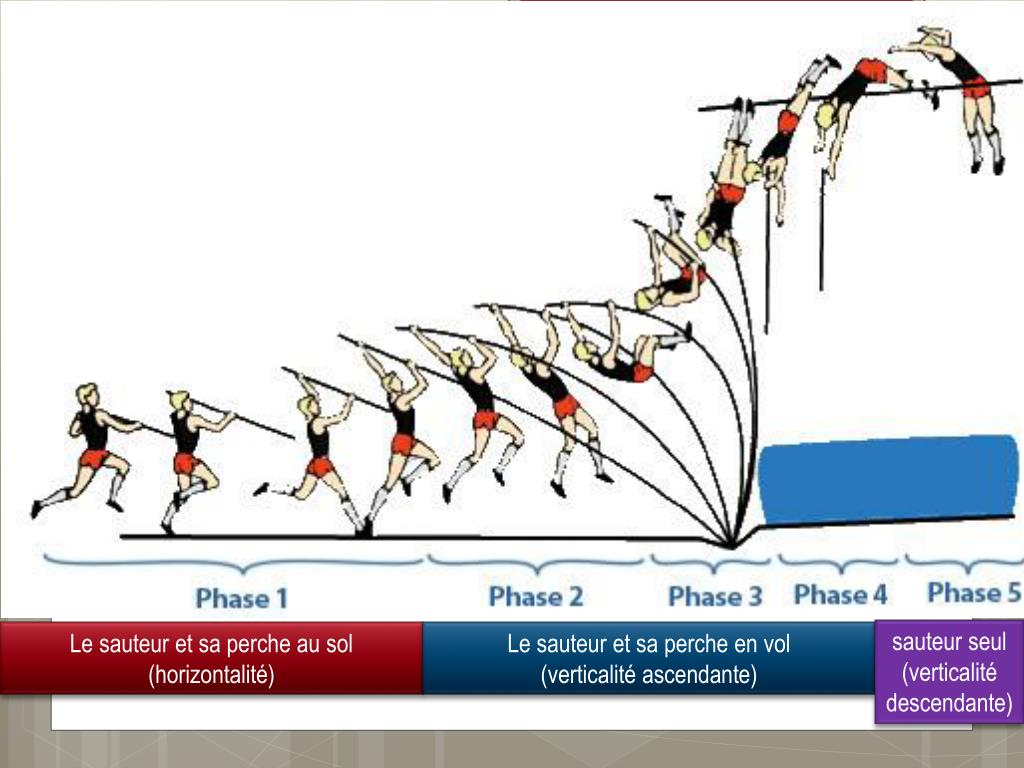 Phase 1

Phase 2

Phase 3

Phase 4

Phase 5

Le sauteur et sa perche au sol (horizontalité)

Le sauteur et sa perche en vol (verticalité ascendante)

sauteur seul (verticalité descendante)